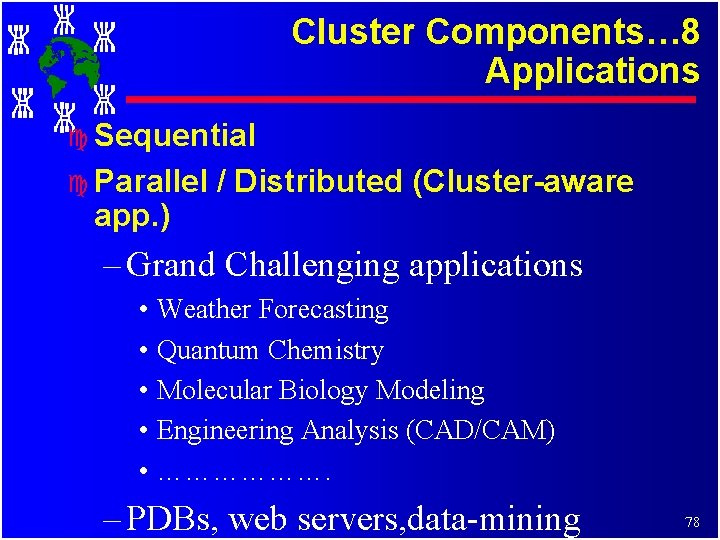 Cluster Components…8
Applications

Sequential

Parallel / Distributed (Cluster-aware app.)

– Grand Challenging applications

• Weather Forecasting

• Quantum Chemistry

• Molecular Biology Modeling

• Engineering Analysis (CAD/CAM)

• ……………….

– PDBs, web servers,data-mining

78